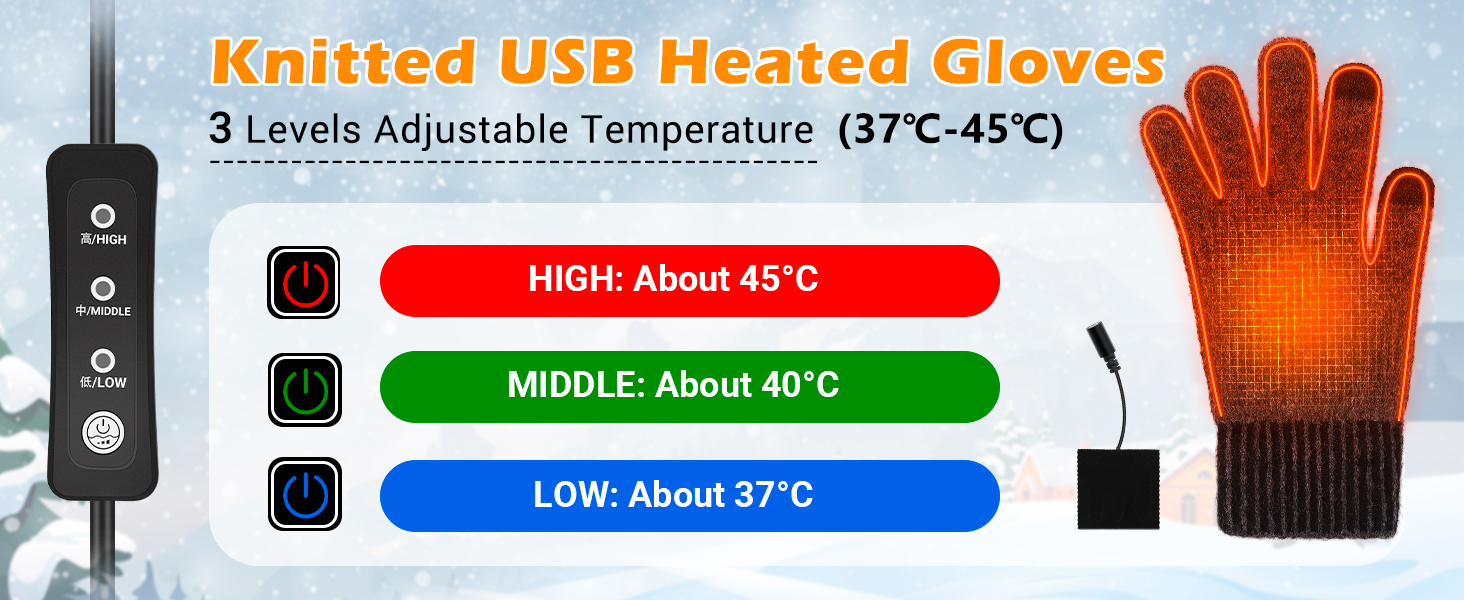 Knitted USB Heated Gloves

3 Levels Adjustable Temperature (37℃-45℃)

高/HIGH

中/MIDDLE

低/LOW

HIGH: About 45°C

MIDDLE: About 40°C

LOW: About 37°C